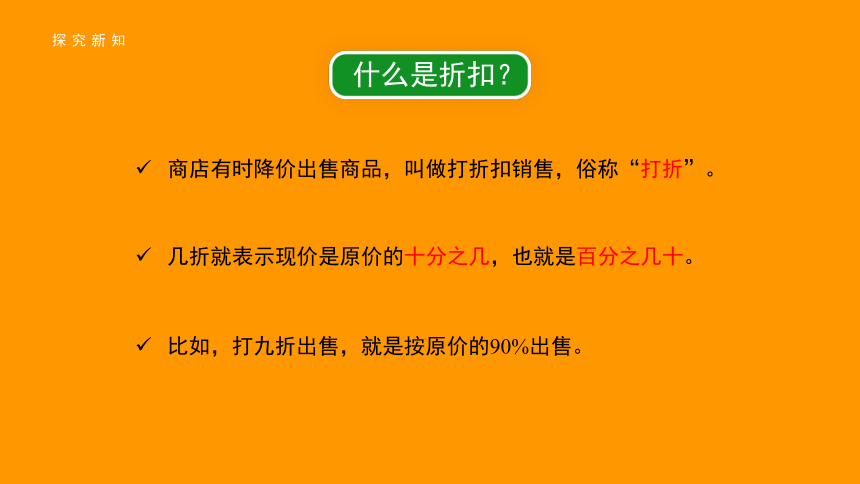 探究新知

什么是折扣?

✓ 商店有时降价出售商品，叫做打折扣销售，俗称“打折”。

✓ 几折就表示现价是原价的十分之几，也就是百分之几十。

✓ 比如，打九折出售，就是按原价的90%出售。